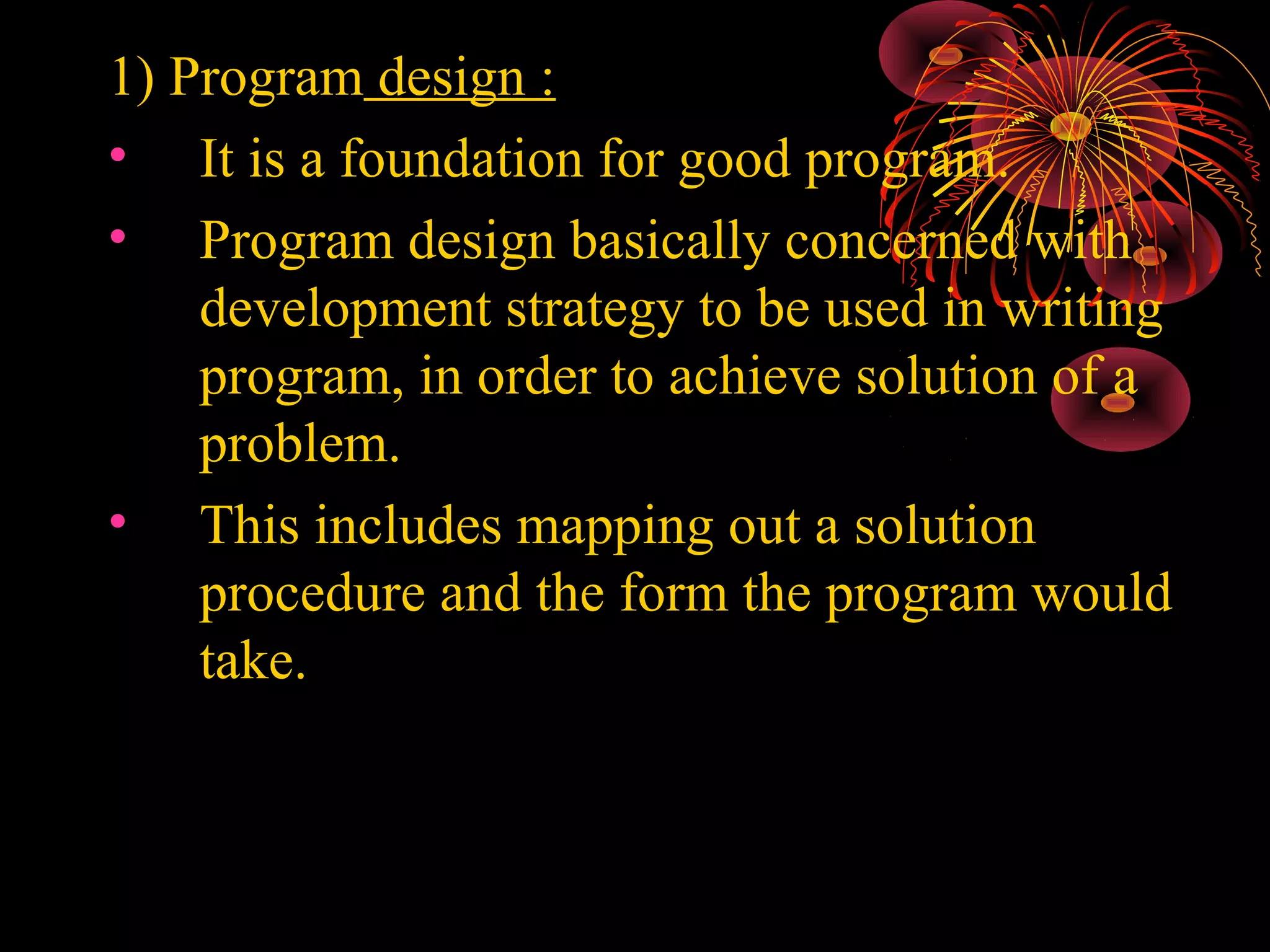 1) Program design :

• It is a foundation for good program.

• Program design basically concerned with development strategy to be used in writing program, in order to achieve solution of a problem.

• This includes mapping out a solution procedure and the form the program would take.